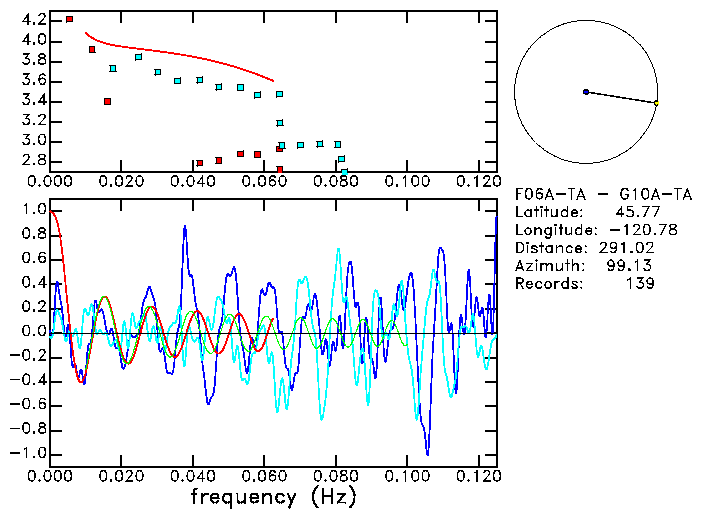 4.2
4.0
3.8
3.6
3.4
3.2
3.0
2.8
0.000 0.020 0.040 0.060 0.080 0.100 0.120

F06A-TA - G10A-TA
Latitude: 45.77
Longitude: -120.78
Distance: 291.02
Azimuth: 99.13
Records: 139

1.0
0.8
0.6
0.4
0.2
0.0
-0.2
-0.4
-0.6
-0.8
-1.0
0.000 0.020 0.040 0.060 0.080 0.100 0.120
frequency (Hz)